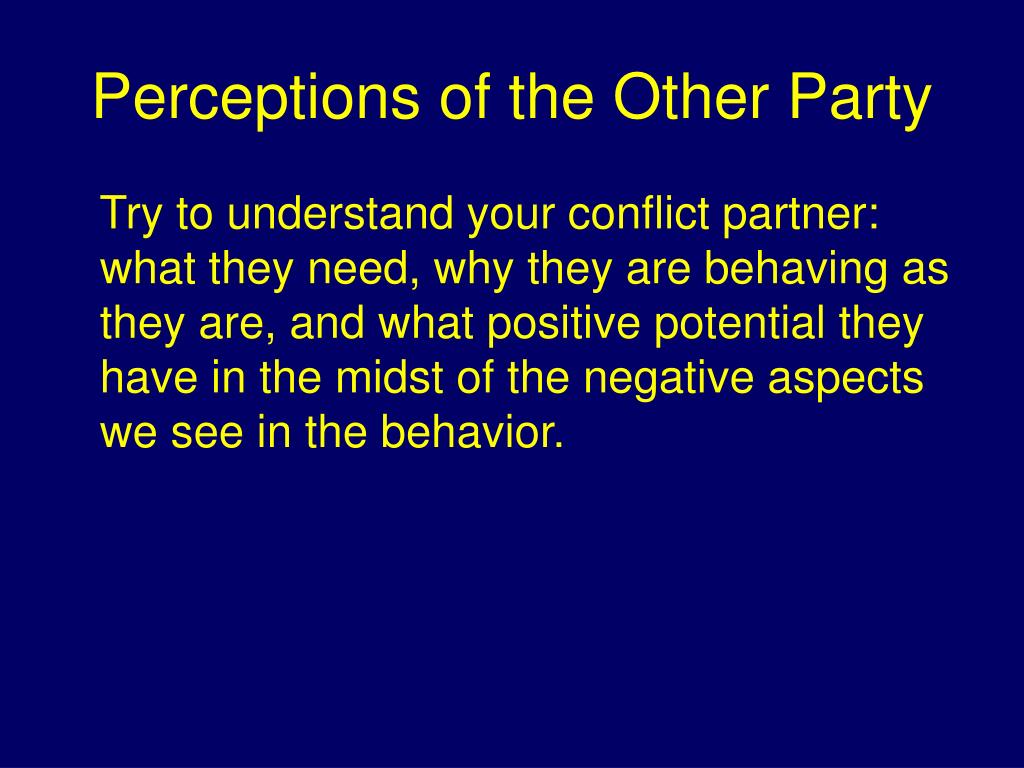 Perceptions of the Other Party

Try to understand your conflict partner: what they need, why they are behaving as they are, and what positive potential they have in the midst of the negative aspects we see in the behavior.